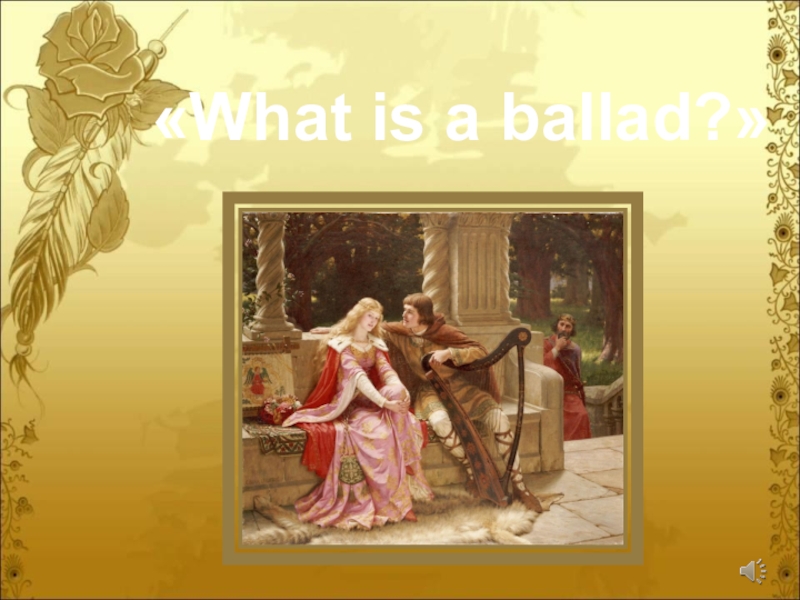 «What is a ballad?»